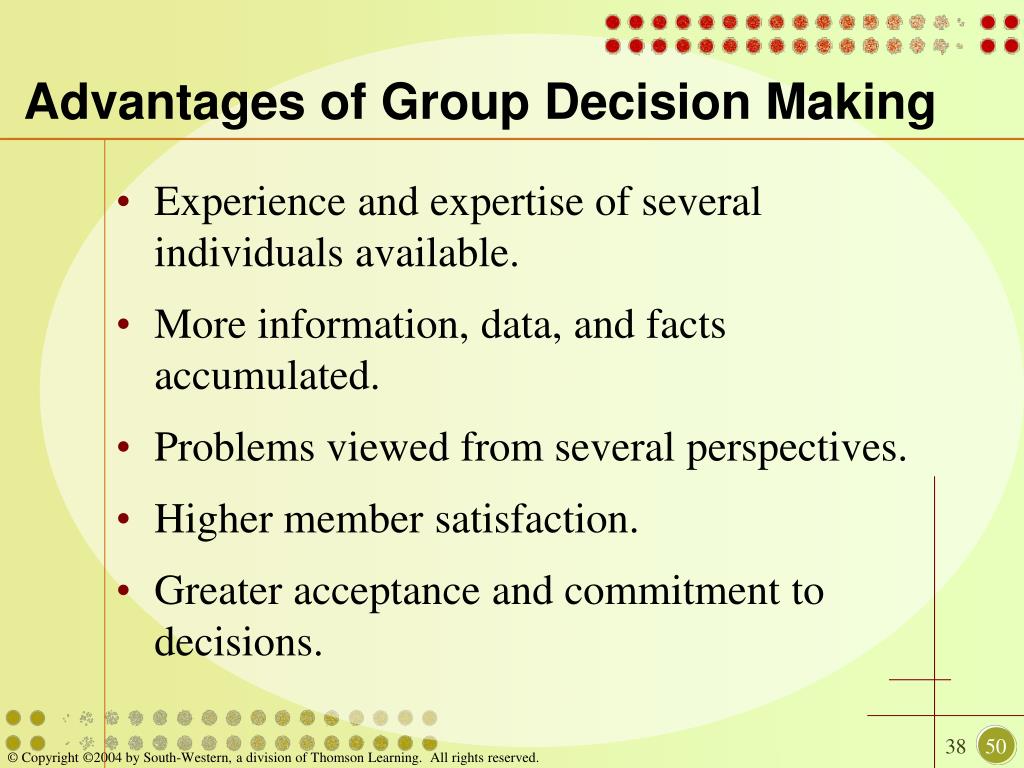 Advantages of Group Decision Making

• Experience and expertise of several individuals available.
• More information, data, and facts accumulated.
• Problems viewed from several perspectives.
• Higher member satisfaction.
• Greater acceptance and commitment to decisions.

© Copyright ©2004 by South-Western, a division of Thomson Learning. All rights reserved.

38

50